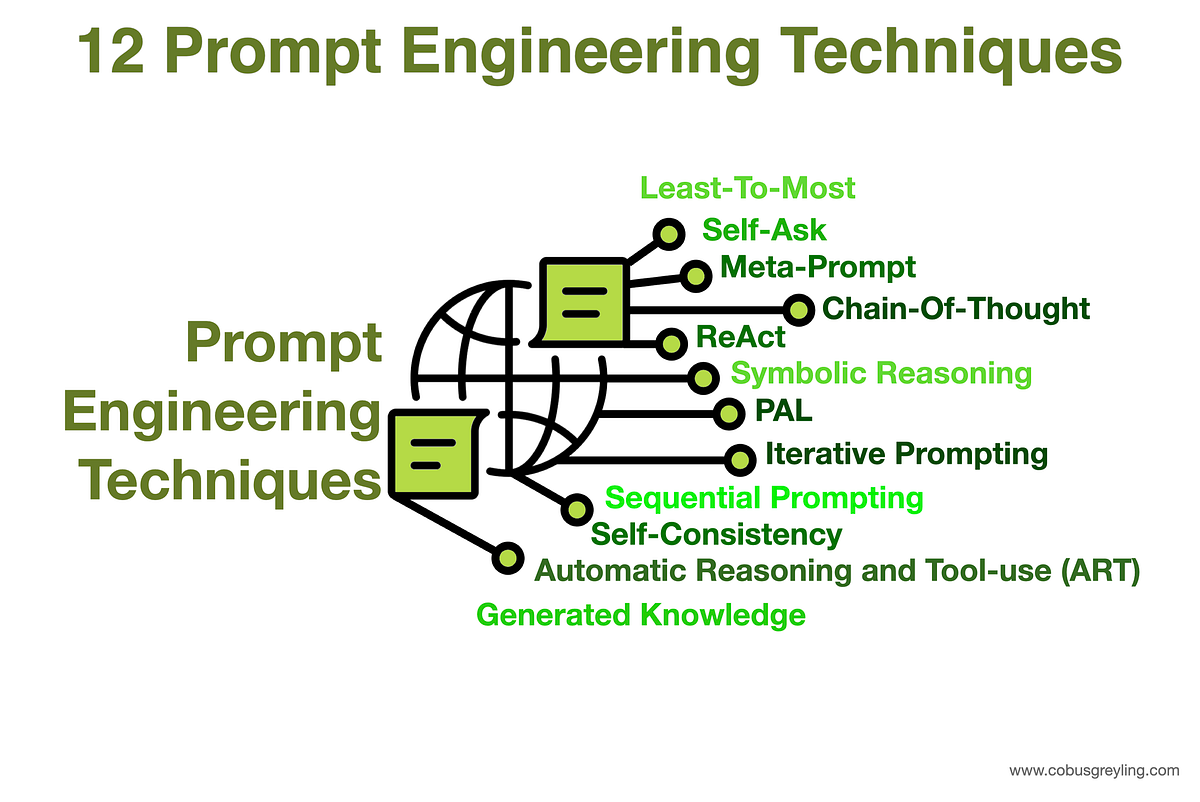 12 Prompt Engineering Techniques

Prompt Engineering Techniques

Least-To-Most
Self-Ask
Meta-Prompt
Chain-Of-Thought
ReAct
Symbolic Reasoning
PAL
Iterative Prompting
Sequential Prompting
Self-Consistency
Automatic Reasoning and Tool-use (ART)
Generated Knowledge

www.cobusgreyling.com